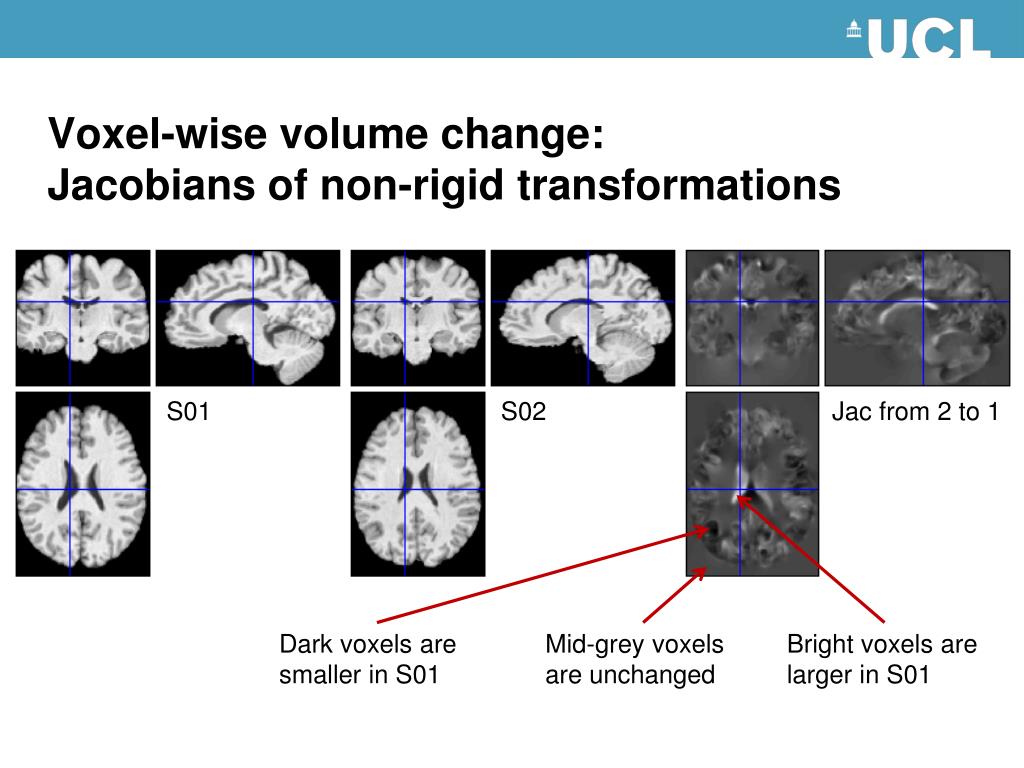 UCL

Voxel-wise volume change:
Jacobians of non-rigid transformations

S01

S02

Jac from 2 to 1

Dark voxels are smaller in S01

Mid-grey voxels are unchanged

Bright voxels are larger in S01